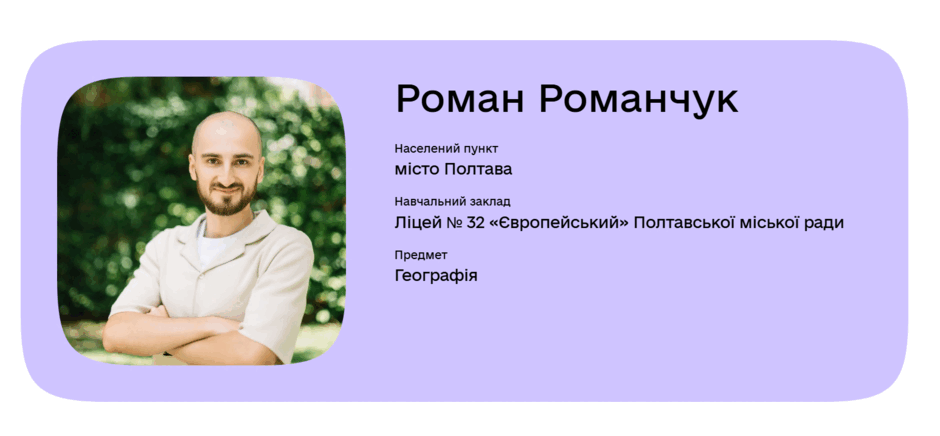 Роман Романчук

Населений пункт
місто Полтава

Навчальний заклад
Ліцей № 32 «Європейський» Полтавської міської ради

Предмет
Географія